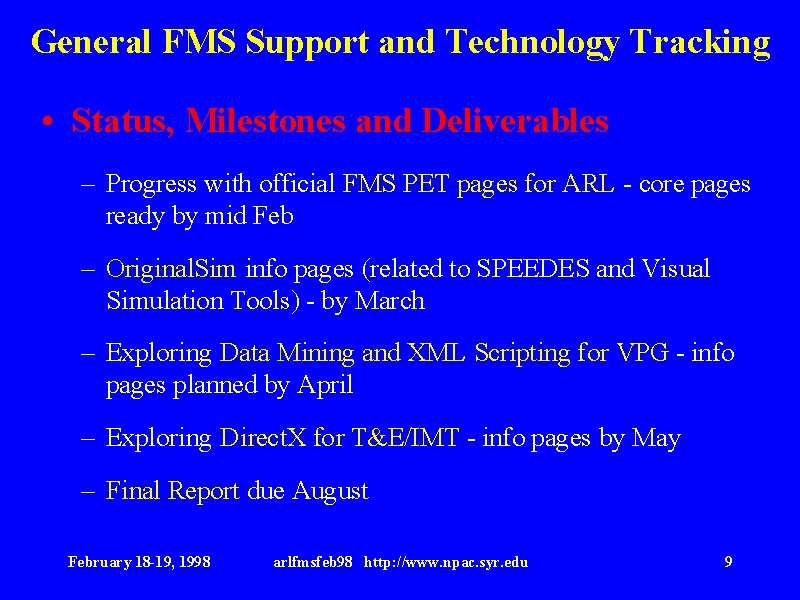 General FMS Support and Technology Tracking

• Status, Milestones and Deliverables

– Progress with official FMS PET pages for ARL - core pages ready by mid Feb

– OriginalSim info pages (related to SPEEDES and Visual Simulation Tools) - by March

– Exploring Data Mining and XML Scripting for VPG - info pages planned by April

– Exploring DirectX for T&E/IMT - info pages by May

– Final Report due August

February 18-19, 1998 arlfmsfeb98 http://www.npac.syr.edu 9